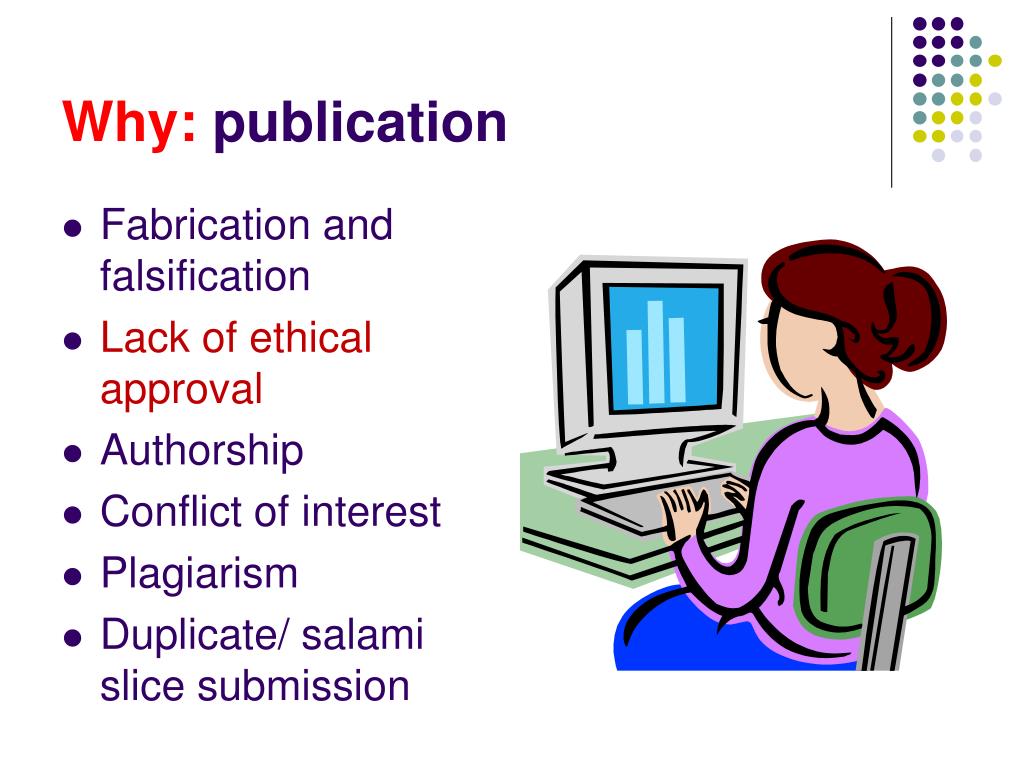 Why: publication

- Fabrication and falsification
- Lack of ethical approval
- Authorship
- Conflict of interest
- Plagiarism
- Duplicate/ salami slice submission